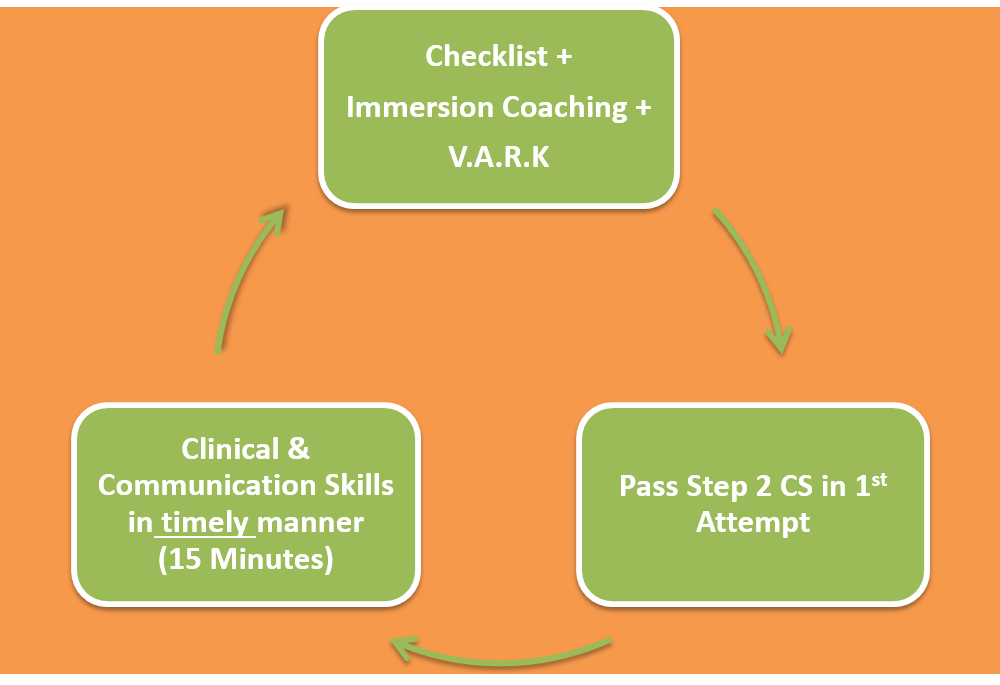 Checklist + Immersion Coaching + V.A.R.K

Pass Step 2 CS in 1$^{st}$ Attempt

Clinical & Communication Skills in timely manner (15 Minutes)